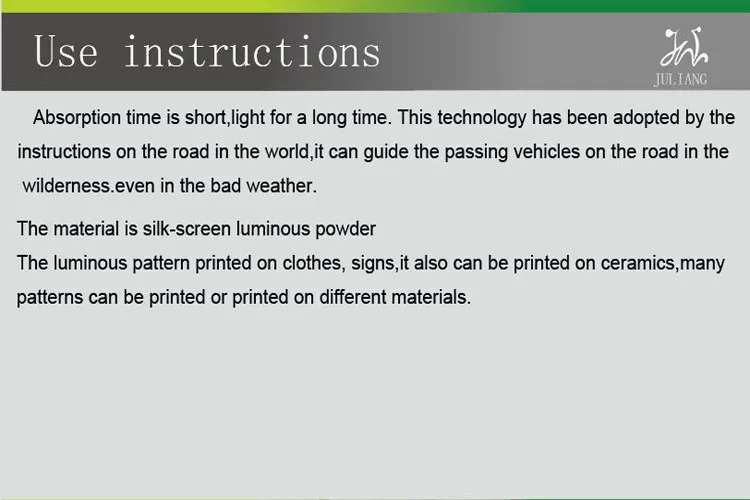 Use instructions

JULIANG

Absorption time is short,light for a long time. This technology has been adopted by the instructions on the road in the world,it can guide the passing vehicles on the road in the wilderness.even in the bad weather.

The material is silk-screen luminous powder
The luminous pattern printed on clothes, signs,it also can be printed on ceramics,many patterns can be printed or printed on different materials.